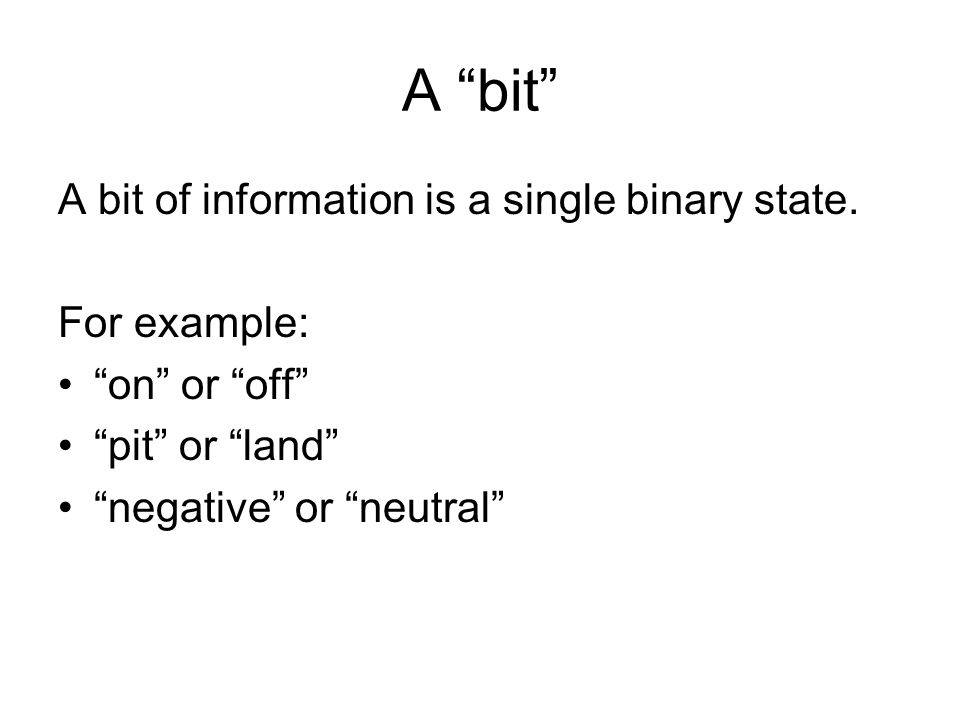 A “bit”

A bit of information is a single binary state.

For example:
• “on” or “off”
• “pit” or “land”
• “negative” or “neutral”